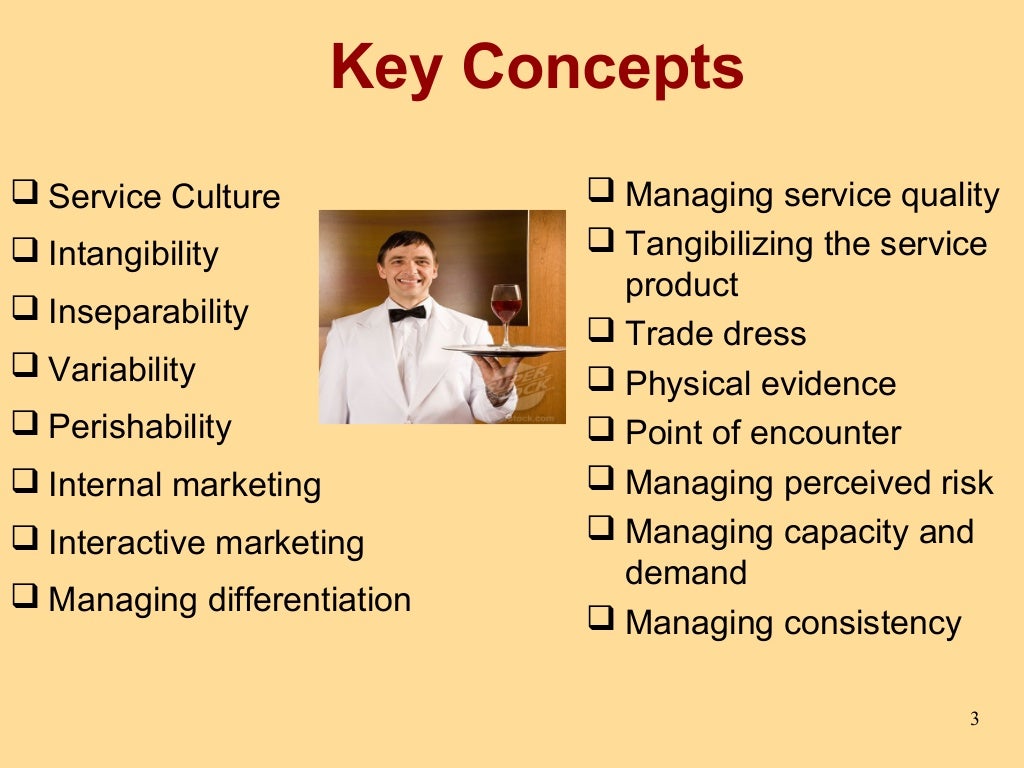 Key Concepts

❑ Service Culture
❑ Intangibility
❑ Inseparability
❑ Variability
❑ Perishability
❑ Internal marketing
❑ Interactive marketing
❑ Managing differentiation

❑ Managing service quality
❑ Tangibilizing the service product
❑ Trade dress
❑ Physical evidence
❑ Point of encounter
❑ Managing perceived risk
❑ Managing capacity and demand
❑ Managing consistency

3